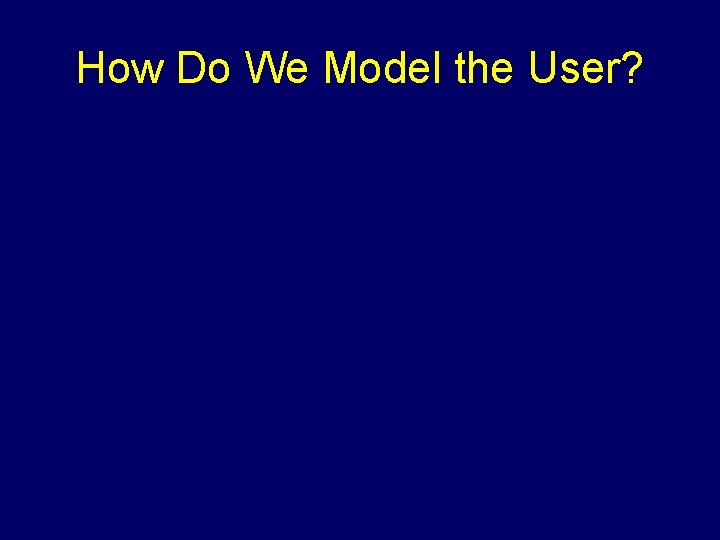 How Do We Model the User?